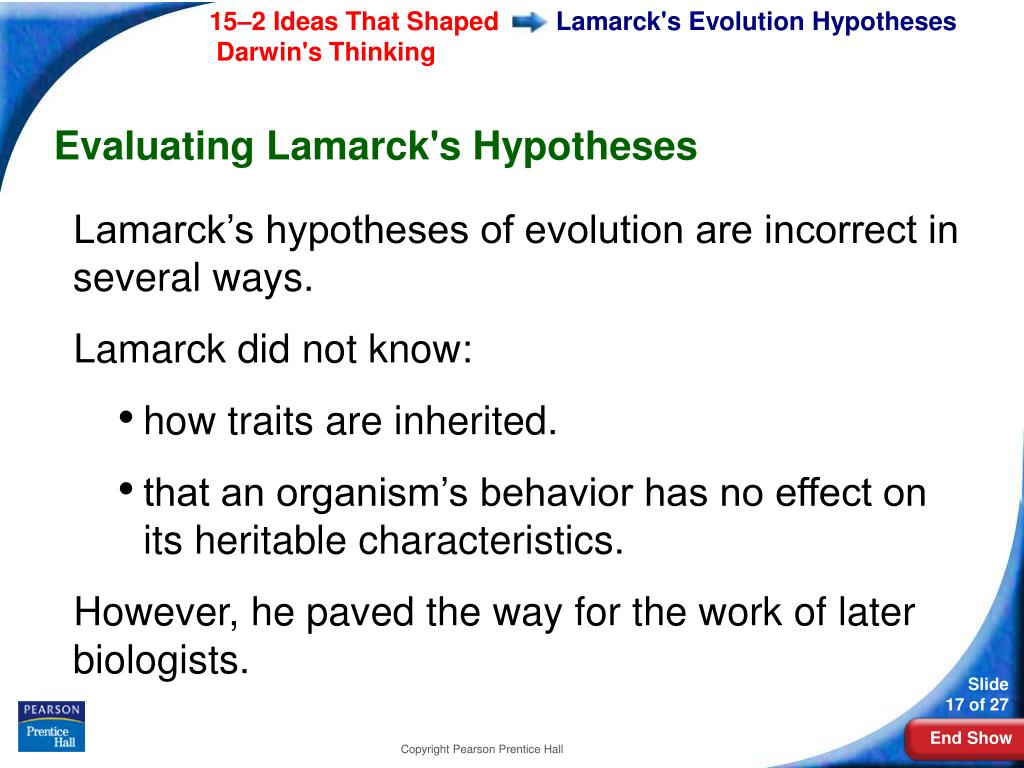 15–2 Ideas That Shaped Darwin's Thinking

Lamarck's Evolution Hypotheses

Evaluating Lamarck's Hypotheses

Lamarck’s hypotheses of evolution are incorrect in several ways.

Lamarck did not know:

• how traits are inherited.

• that an organism’s behavior has no effect on its heritable characteristics.

However, he paved the way for the work of later biologists.

PEARSON
Prentice Hall

Copyright Pearson Prentice Hall

Slide
17 of 27

End Show